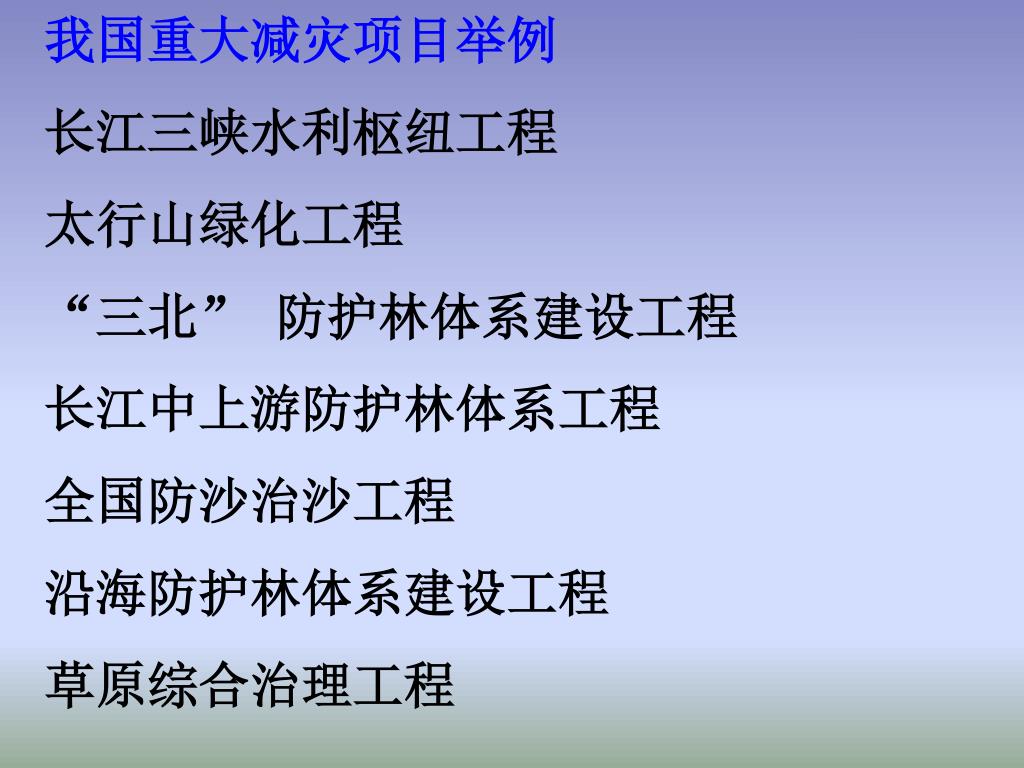 我国重大减灾项目举例

长江三峡水利枢纽工程

太行山绿化工程

“三北” 防护林体系建设工程

长江中上游防护林体系工程

全国防沙治沙工程

沿海防护林体系建设工程

草原综合治理工程